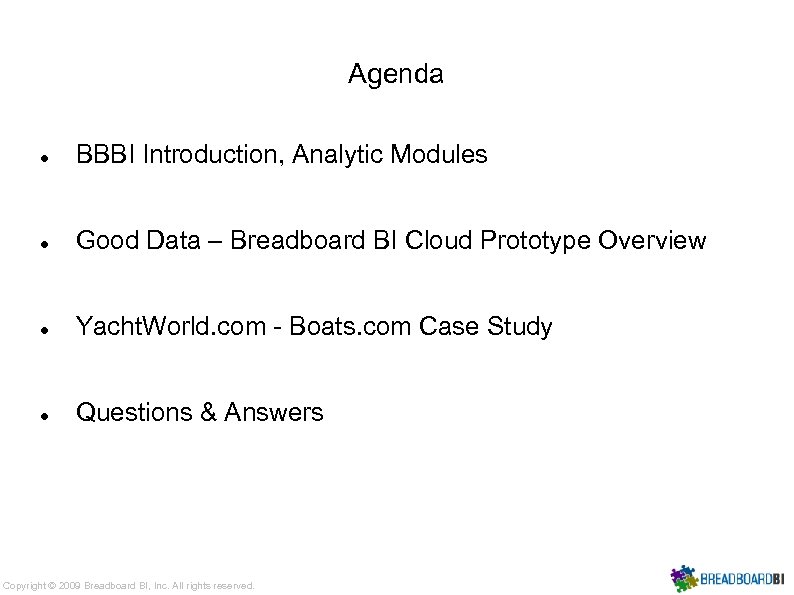 Agenda

- BBBI Introduction, Analytic Modules
- Good Data – Breadboard BI Cloud Prototype Overview
- YachtWorld.com - Boats.com Case Study
- Questions & Answers

Copyright © 2009 Breadboard BI, Inc. All rights reserved.

BREADBOARDBI